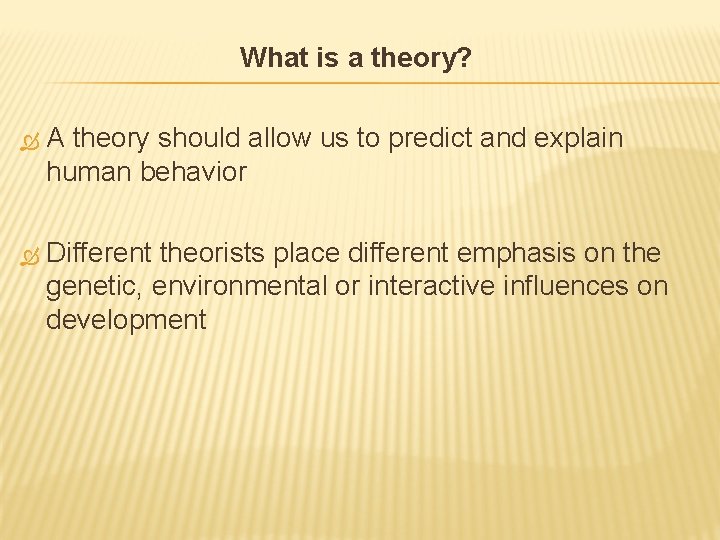 What is a theory?

A theory should allow us to predict and explain human behavior

Different theorists place different emphasis on the genetic, environmental or interactive influences on development